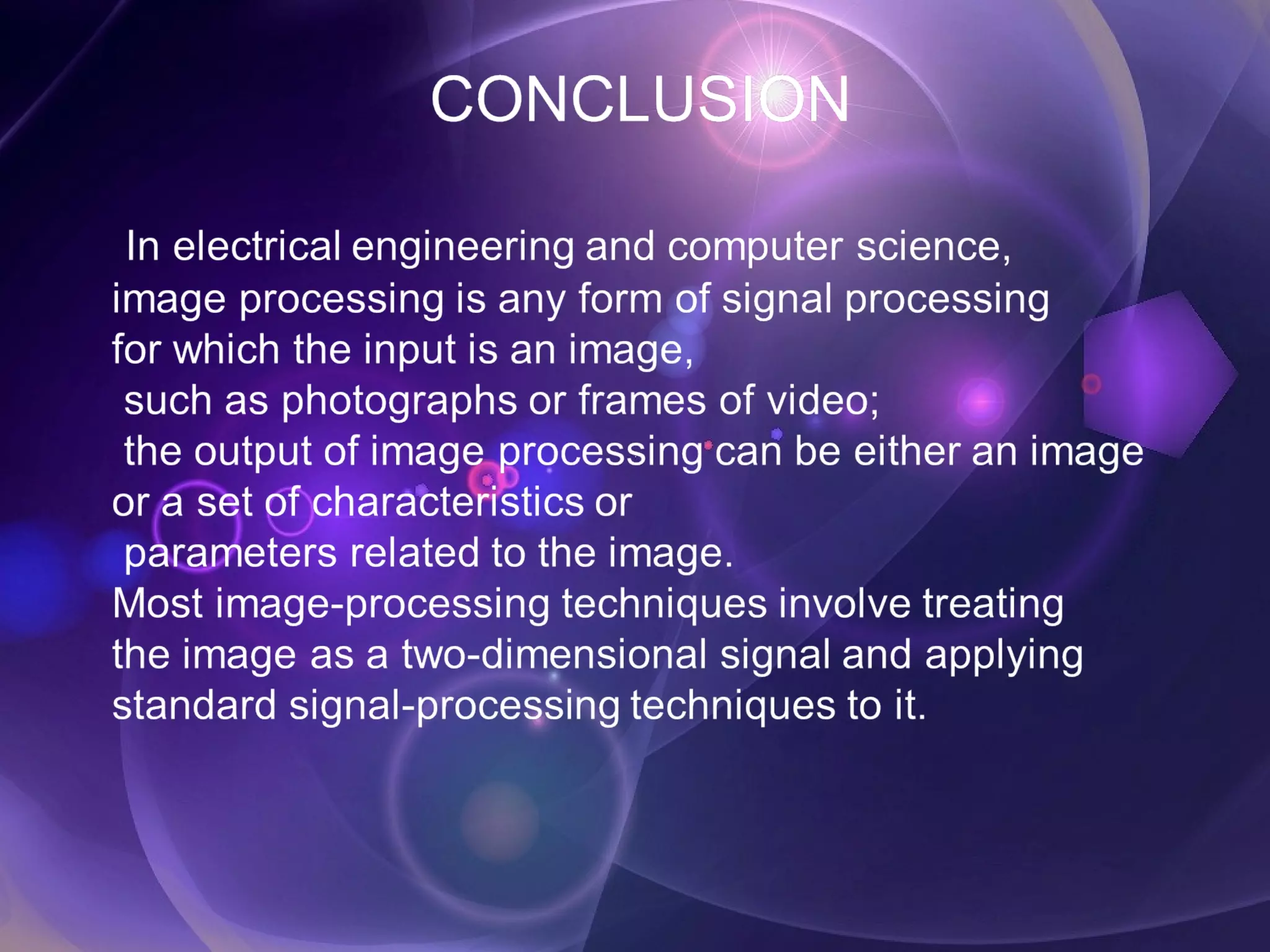 CONCLUSION

In electrical engineering and computer science, image processing is any form of signal processing for which the input is an image, such as photographs or frames of video; the output of image processing can be either an image or a set of characteristics or parameters related to the image. Most image-processing techniques involve treating the image as a two-dimensional signal and applying standard signal-processing techniques to it.